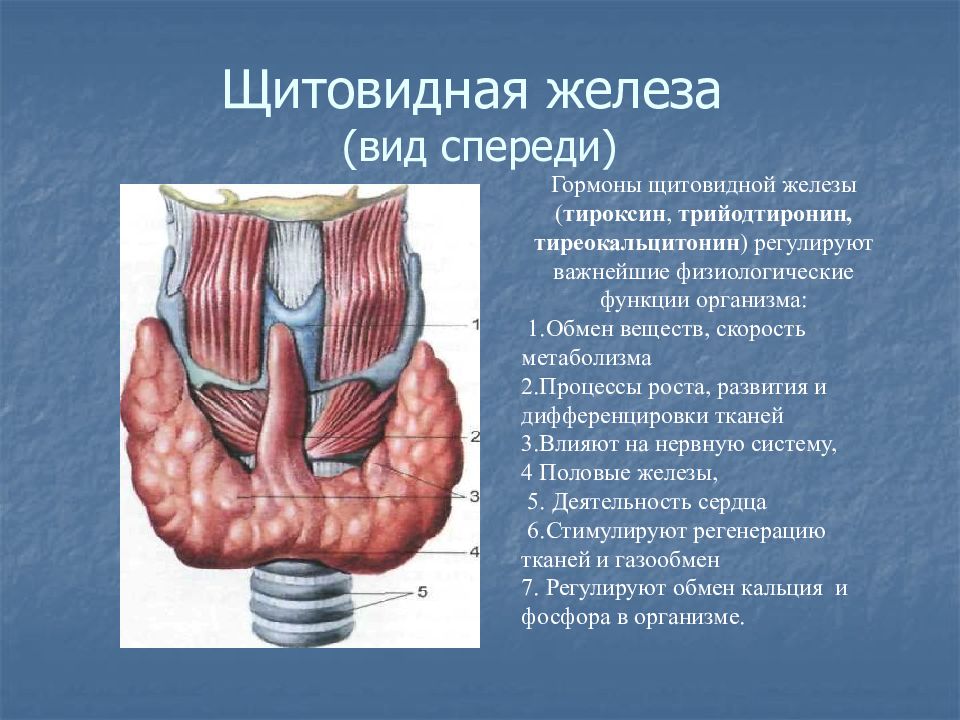 Щитовидная железа
(вид спереди)

1
2
3
4
5

Гормоны щитовидной железы (тироксин, трийодтиронин, тиреокальцитонин) регулируют важнейшие физиологические функции организма:

1.Обмен веществ, скорость метаболизма
2.Процессы роста, развития и дифференцировки тканей
3.Влияют на нервную систему,
4 Половые железы,
5. Деятельность сердца
6.Стимулируют регенерацию тканей и газообмен
7. Регулируют обмен кальция и фосфора в организме.